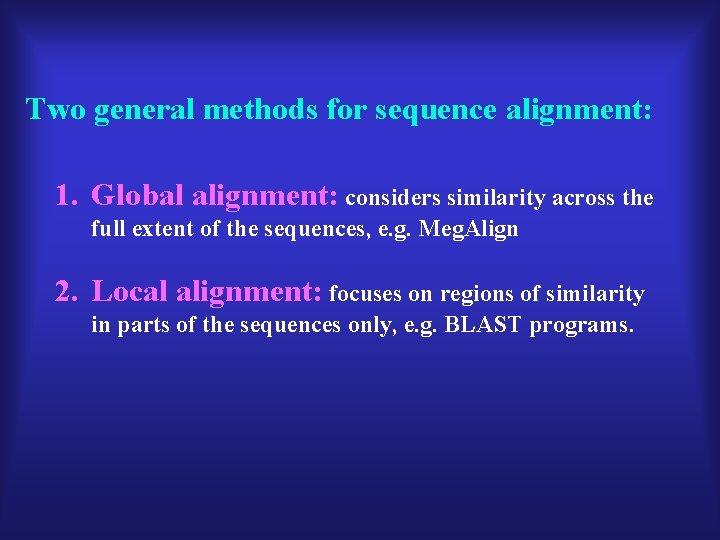 Two general methods for sequence alignment:

1. Global alignment: considers similarity across the full extent of the sequences, e.g. MegAlign

2. Local alignment: focuses on regions of similarity in parts of the sequences only, e.g. BLAST programs.